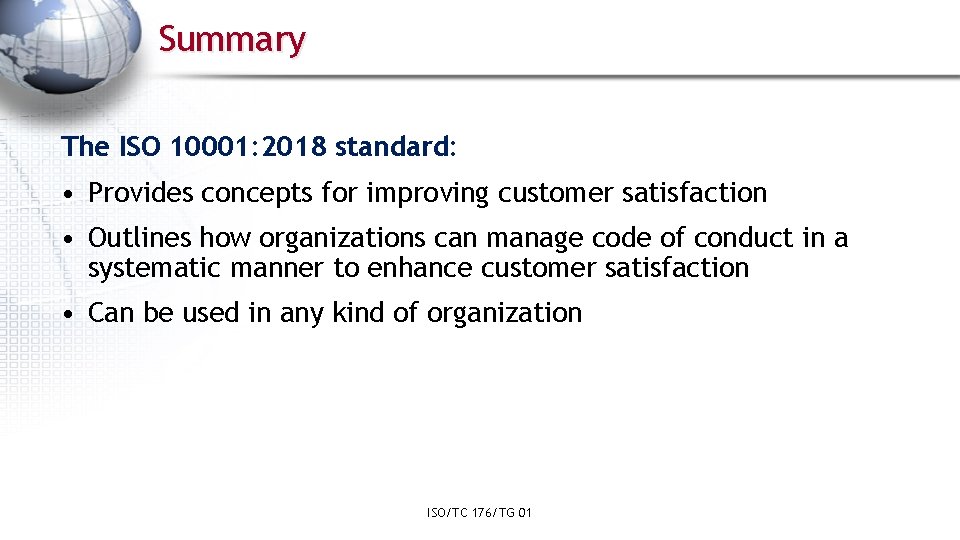 Summary

The ISO 10001:2018 standard:

• Provides concepts for improving customer satisfaction

• Outlines how organizations can manage code of conduct in a systematic manner to enhance customer satisfaction

• Can be used in any kind of organization

ISO/TC 176/TG 01